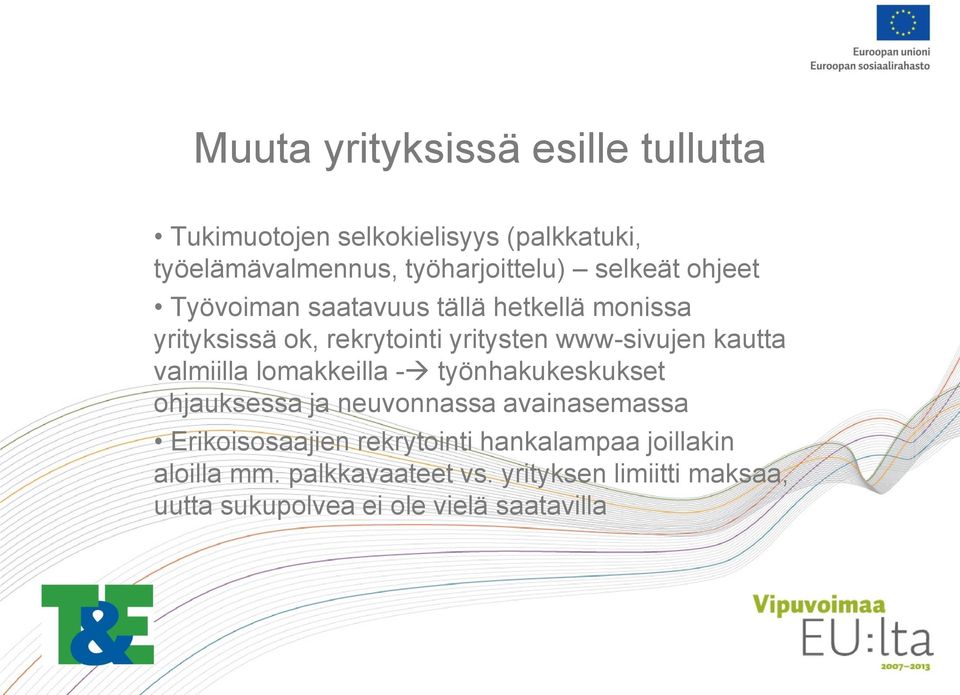 Euroopan unioni
Euroopan sosiaalirahasto

Muuta yrityksissä esille tullutta

• Tukimuotojen selkokielisyys (palkkatuki, työelämävalmennus, työharjoittelu) – selkeät ohjeet

• Työvoiman saatavuus tällä hetkellä monissa yrityksissä ok, rekrytointi yritysten www-sivujen kautta valmiilla lomakkeilla -→ työnhakukeskukset ohjauksessa ja neuvonnassa avainasemassa

• Erikoisosaajien rekrytointi hankalampaa joillakin aloilla mm. palkkavaateet vs. yrityksen limiitti maksaa, uutta sukupolvea ei ole vielä saatavilla

T&E

Vipuvoimaa EU:lta 2007–2013